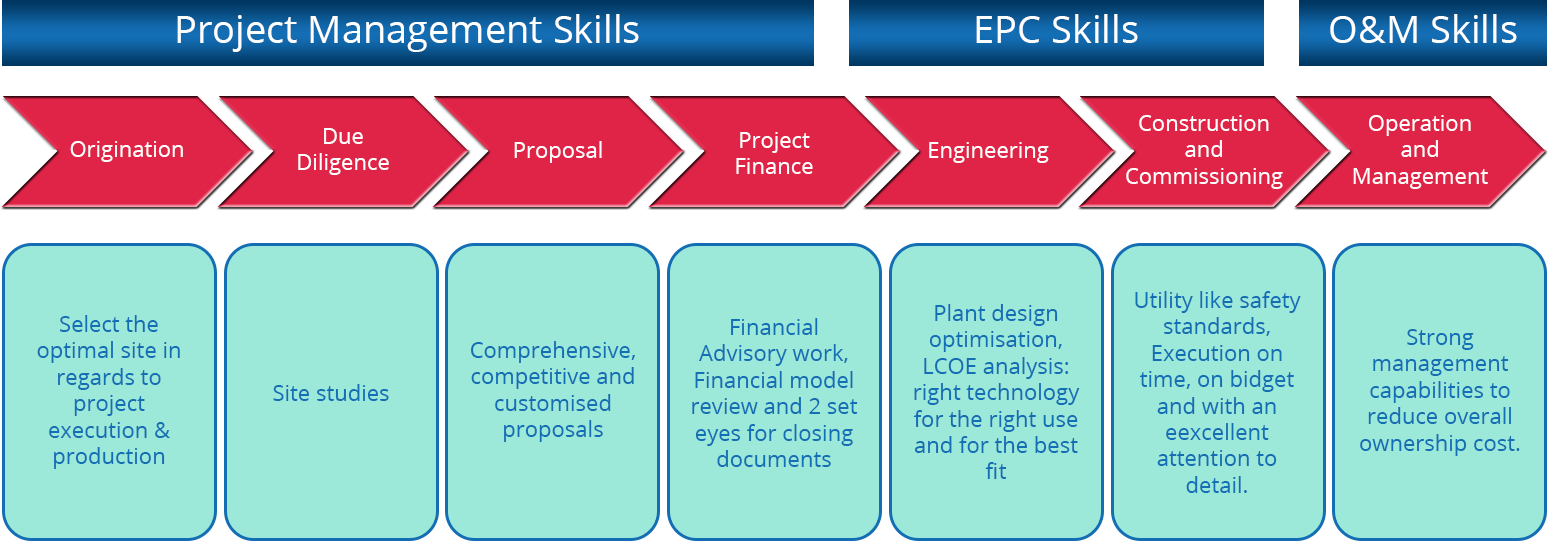 Project Management Skills

EPC Skills

O&M Skills

Origination

Due Diligence

Proposal

Project Finance

Engineering

Construction and Commissioning

Operation and Management

Select the optimal site in regards to project execution & production

Site studies

Comprehensive, competitive and customised proposals

Financial Advisory work, Financial model review and 2 set eyes for closing documents

Plant design optimisation, LCOE analysis: right technology for the right use and for the best fit

Utility like safety standards, Execution on time, on bidget and with an eexcellent attention to detail.

Strong management capabilities to reduce overall ownership cost.